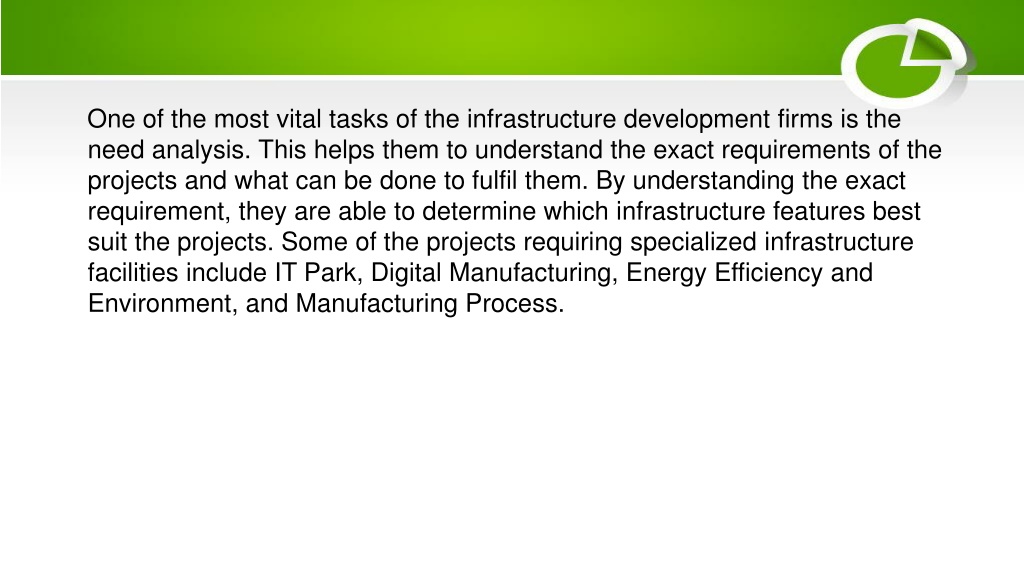 One of the most vital tasks of the infrastructure development firms is the need analysis. This helps them to understand the exact requirements of the projects and what can be done to fulfil them. By understanding the exact requirement, they are able to determine which infrastructure features best suit the projects. Some of the projects requiring specialized infrastructure facilities include IT Park, Digital Manufacturing, Energy Efficiency and Environment, and Manufacturing Process.